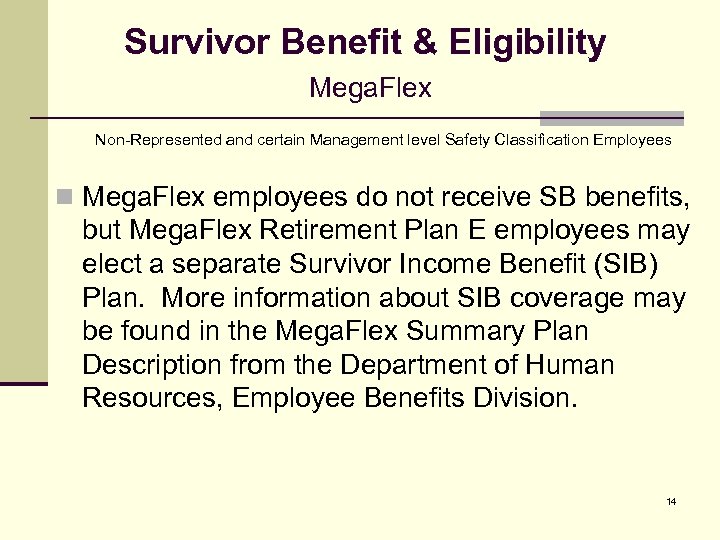 Survivor Benefit & Eligibility
MegaFlex

Non-Represented and certain Management level Safety Classification Employees

MegaFlex employees do not receive SB benefits, but MegaFlex Retirement Plan E employees may elect a separate Survivor Income Benefit (SIB) Plan. More information about SIB coverage may be found in the MegaFlex Summary Plan Description from the Department of Human Resources, Employee Benefits Division.

14